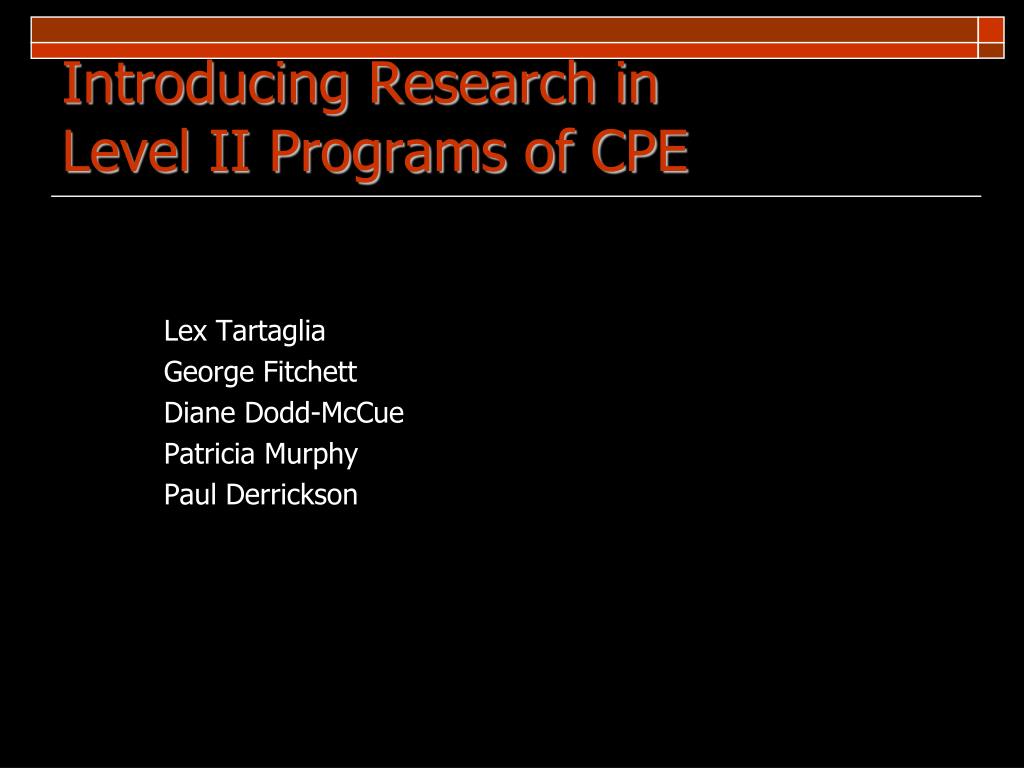 Introducing Research in Level II Programs of CPE

Lex Tartaglia
George Fitchett
Diane Dodd-McCue
Patricia Murphy
Paul Derrickson